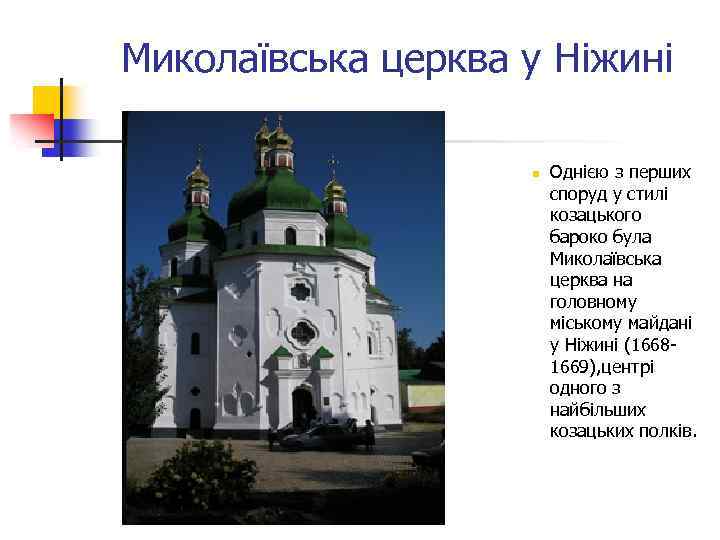 Миколаївська церква у Ніжині

Однією з перших споруд у стилі козацького бароко була Миколаївська церква на головному міському майдані у Ніжині (1668-1669),центрі одного з найбільших козацьких полків.